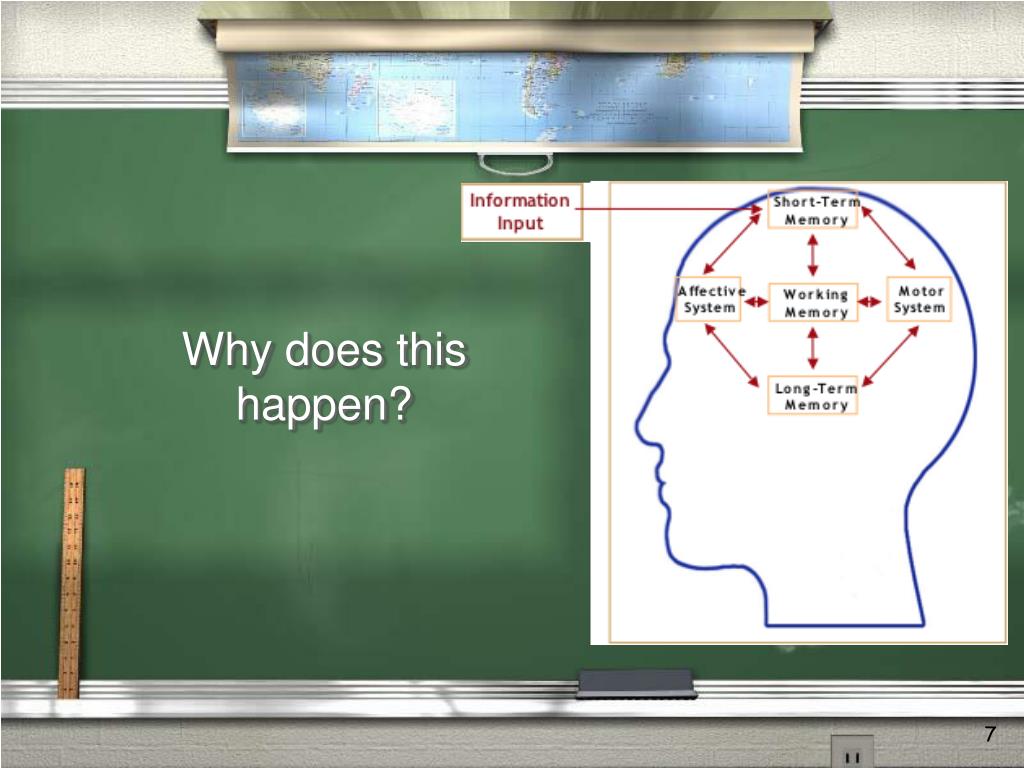 Why does this happen?

Information Input

Short-Term Memory

Affective System

Working Memory

Motor System

Long-Term Memory

7